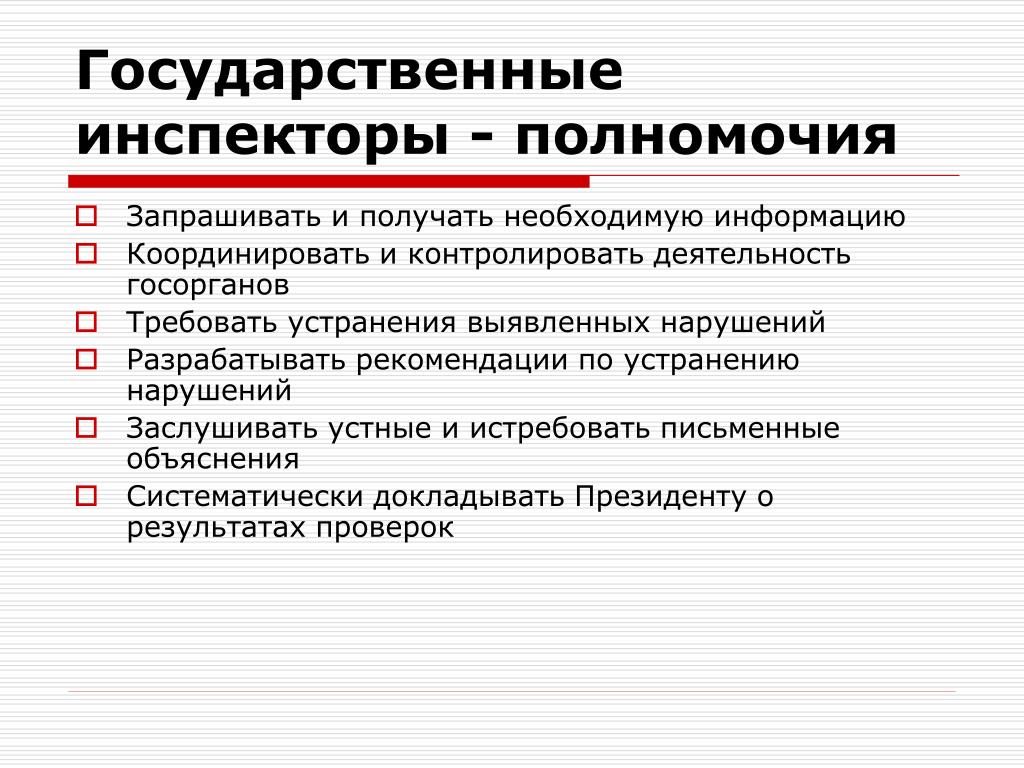 Государственные инспекторы - полномочия

Запрашивать и получать необходимую информацию
Координировать и контролировать деятельность госорганов
Требовать устранения выявленных нарушений
Разрабатывать рекомендации по устранению нарушений
Заслушивать устные и истребовать письменные объяснения
Систематически докладывать Президенту о результатах проверок